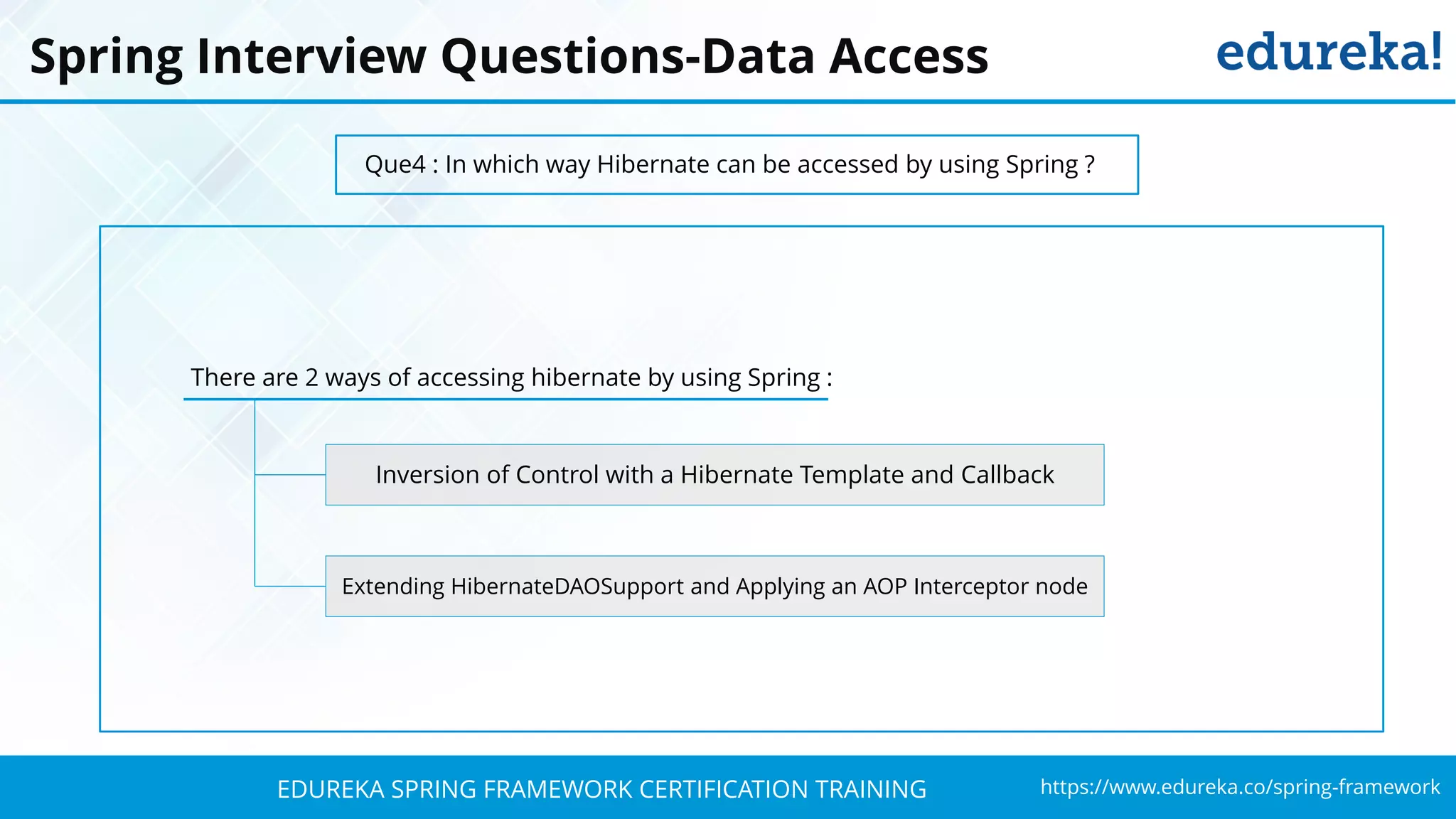 Spring Interview Questions-Data Access

edureka!

Que4 : In which way Hibernate can be accessed by using Spring ?

There are 2 ways of accessing hibernate by using Spring :

Inversion of Control with a Hibernate Template and Callback

Extending HibernateDAOSupport and Applying an AOP Interceptor node

EDUREKA SPRING FRAMEWORK CERTIFICATION TRAINING

https://www.edureka.co/spring-framework